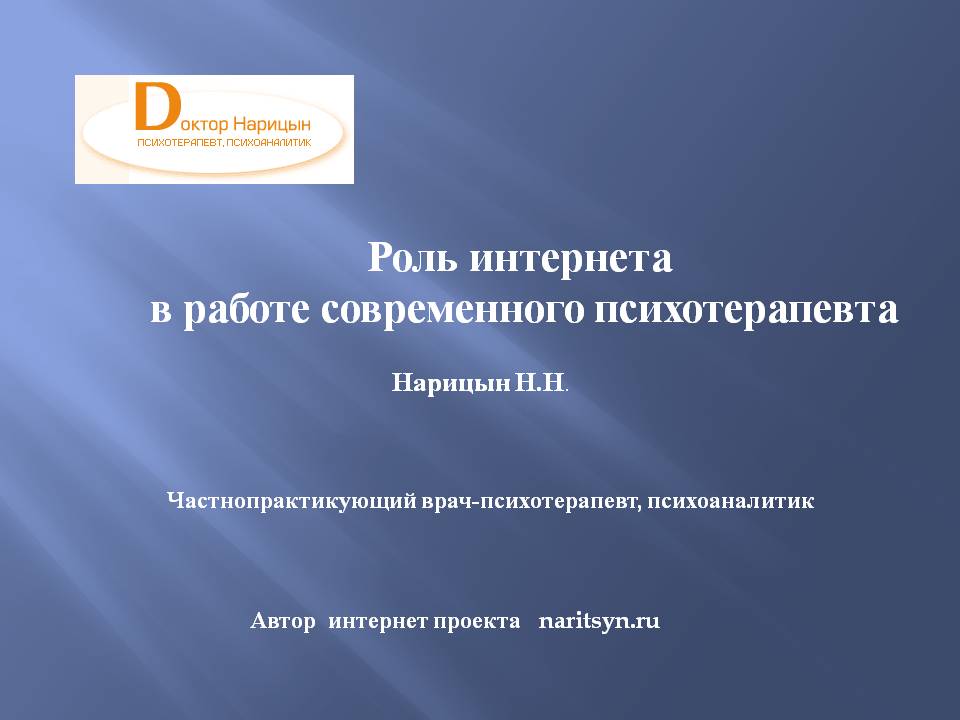 Dоктор Нарицын
ПСИХОТЕРАПЕВТ, ПСИХОАНАЛИТИК

Роль интернета
в работе современного психотерапевта

Нарицын Н.Н.

Частнопрактикующий врач-психотерапевт, психоаналитик

Автор интернет проекта naritsyn.ru